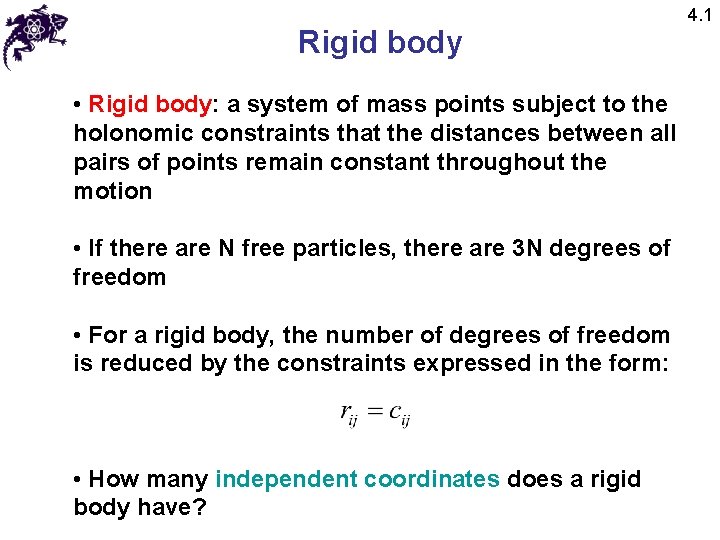 4.1

Rigid body

• Rigid body: a system of mass points subject to the holonomic constraints that the distances between all pairs of points remain constant throughout the motion

• If there are N free particles, there are 3N degrees of freedom

• For a rigid body, the number of degrees of freedom is reduced by the constraints expressed in the form:

$r_{ij} = c_{ij}$

• How many independent coordinates does a rigid body have?